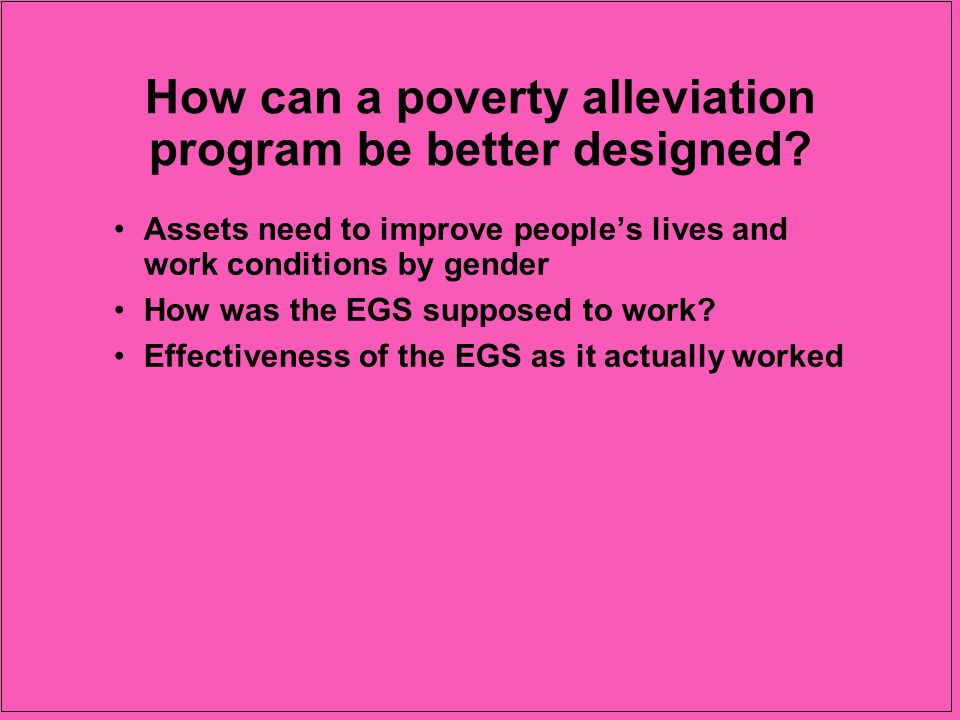 How can a poverty alleviation program be better designed?

• Assets need to improve people’s lives and work conditions by gender
• How was the EGS supposed to work?
• Effectiveness of the EGS as it actually worked